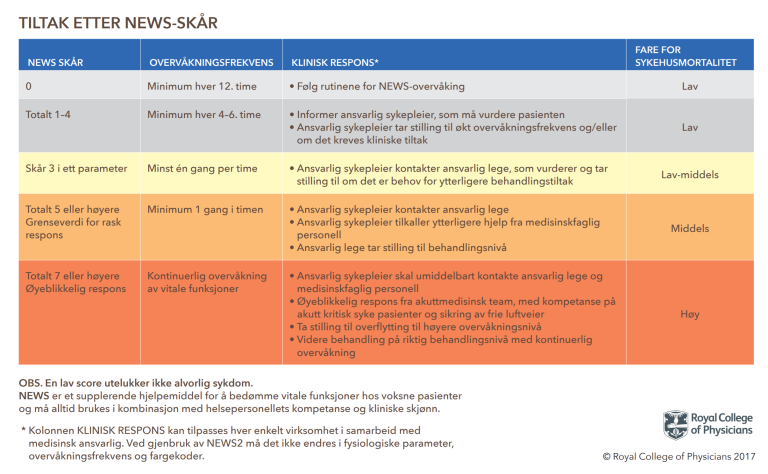 TILTAK ETTER NEWS-SKÅR

| NEWS SKÅR | OVERVÅKNINGSFREKVENS | KLINISK RESPONS* | FARE FOR SYKEHUSMORTALITET |
|---|---|---|---|
| 0 | Minimum hver 12. time | • Følg rutinene for NEWS-overvåking | Lav |
| Totalt 1–4 | Minimum hver 4–6. time | • Informer ansvarlig sykepleier, som må vurdere pasienten • Ansvarlig sykepleier tar stilling til økt overvåkningsfrekvens og/eller om det kreves kliniske tiltak | Lav |
| Skår 3 i ett parameter | Minst én gang per time | • Ansvarlig sykepleier kontakter ansvarlig lege, som vurderer og tar stilling til om det er behov for ytterligere behandlingstiltak | Lav-middels |
| Totalt 5 eller høyere Grenseverdi for rask respons | Minimum 1 gang i timen | • Ansvarlig sykepleier kontakter ansvarlig lege • Ansvarlig sykepleier tilkaller ytterligere hjelp fra medisinskfaglig personell • Ansvarlig lege tar stilling til behandlingsnivå | Middels |
| Totalt 7 eller høyere Øyeblikkelig respons | Kontinuerlig overvåkning av vitale funksjoner | • Ansvarlig sykepleier skal umiddelbart kontakte ansvarlig lege og medisinskfaglig personell • Øyeblikkelig respons fra akuttmedisinsk team, med kompetanse på akutt kritisk syke pasienter og sikring av frie luftveier • Ta stilling til overflytting til høyere overvåkningsnivå • Videre behandling på riktig behandlingsnivå med kontinuerlig overvåkning | Høy |

OBS. En lav score utelukker ikke alvorlig sykdom.
NEWS er et supplerende hjelpemiddel for å bedømme vitale funksjoner hos voksne pasienter og må alltid brukes i kombinasjon med helsepersonellets kompetanse og kliniske skjønn.

* Kolonnen KLINISK RESPONS kan tilpasses hver enkelt virksomhet i samarbeid med medisinsk ansvarlig. Ved gjenbruk av NEWS2 må det ikke endres i fysiologiske parameter, overvåkningsfrekvens og fargekoder.

Royal College of Physicians

© Royal College of Physicians 2017